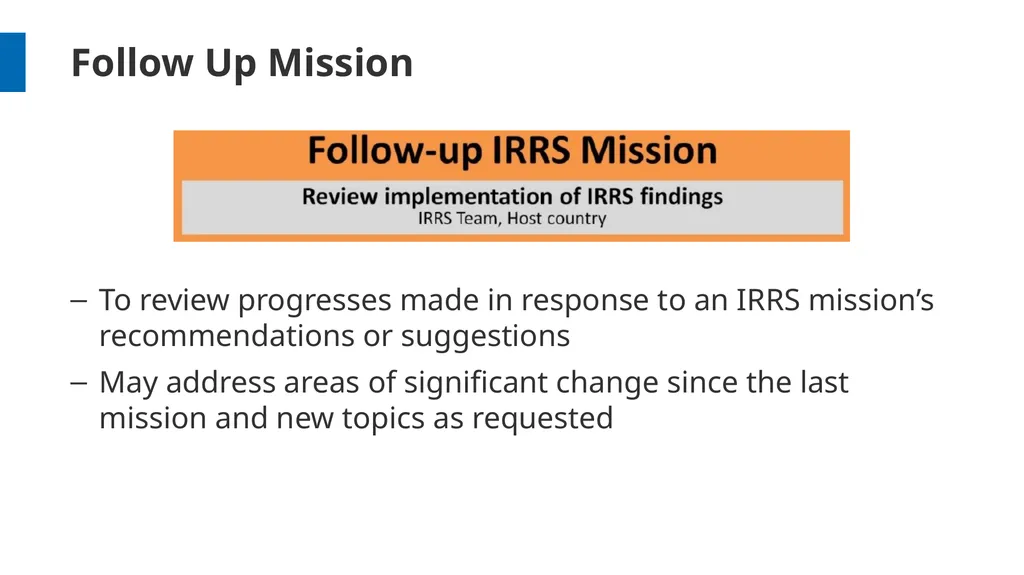 Follow Up Mission

Follow-up IRRS Mission

Review implementation of IRRS findings
IRRS Team, Host country

– To review progresses made in response to an IRRS mission’s recommendations or suggestions

– May address areas of significant change since the last mission and new topics as requested